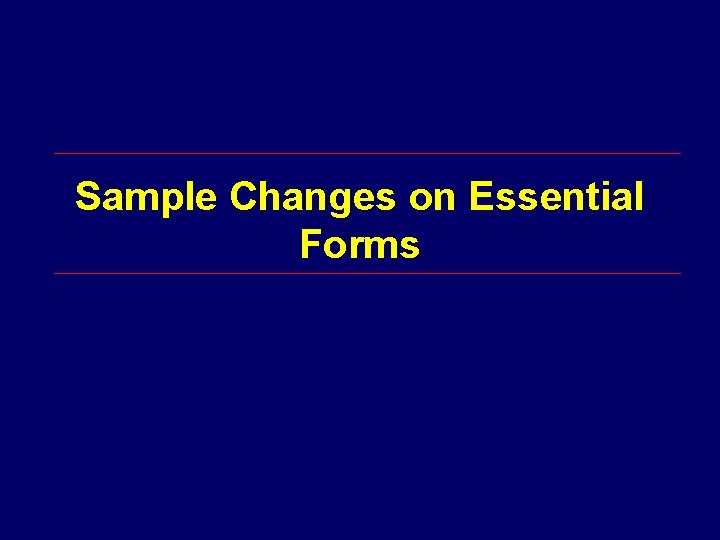 Sample Changes on Essential Forms